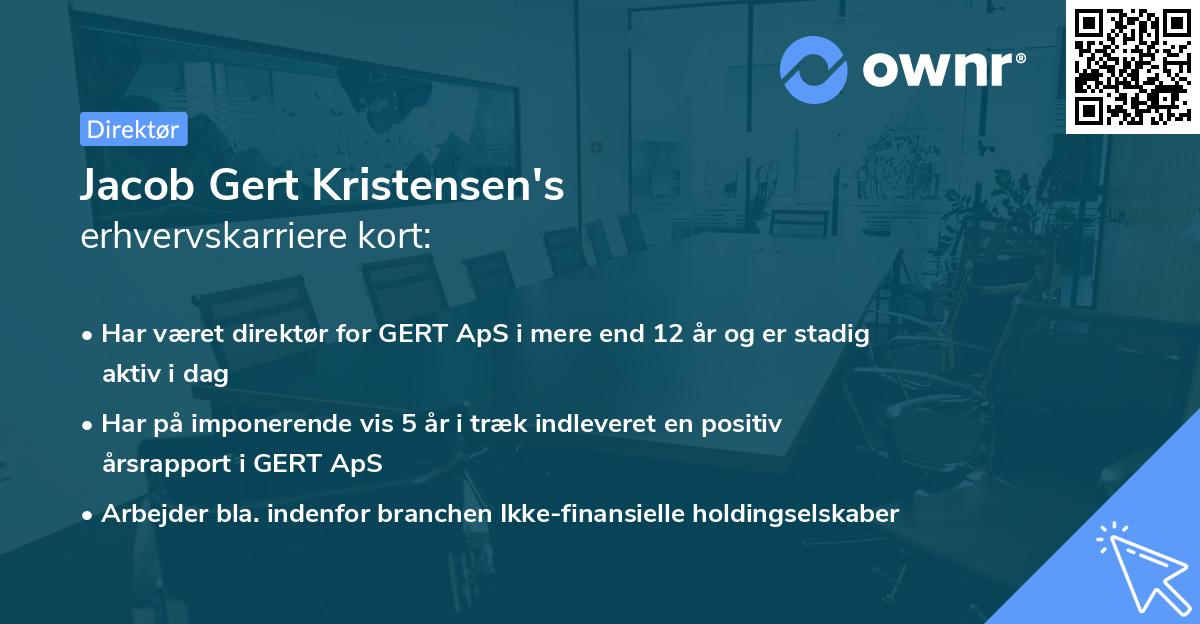 ownr®

Direktør

Jacob Gert Kristensen's
erhvervskarriere kort:

• Har været direktør for GERT ApS i mere end 12 år og er stadig aktiv i dag

• Har på imponerende vis 5 år i træk indleveret en positiv årsrapport i GERT ApS

• Arbejder bla. indenfor branchen Ikke-finansielle holdingselskaber